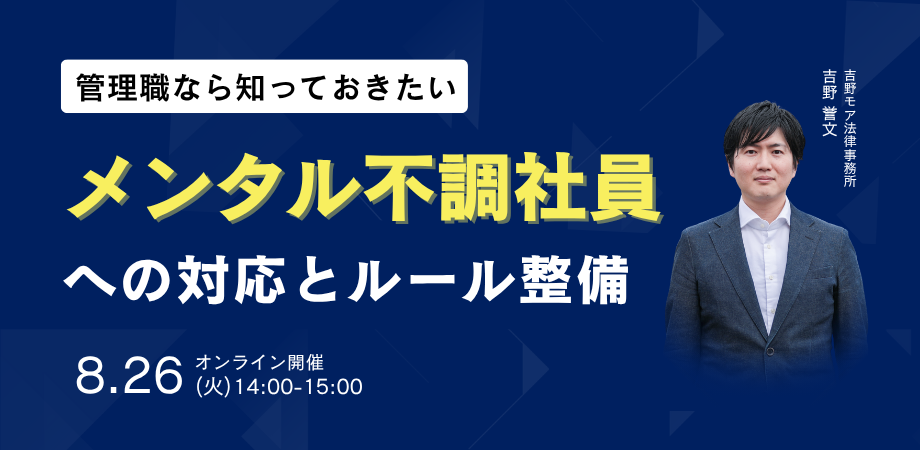 管理職なら知っておきたい

メンタル不調社員
への対応とルール整備

8.26 オンライン開催
(火)14:00-15:00

吉野モア法律事務所
吉野 誉文